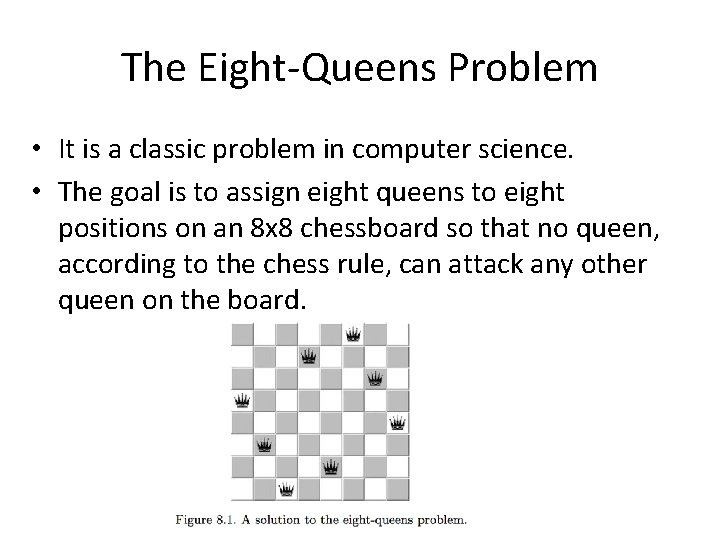 The Eight-Queens Problem

• It is a classic problem in computer science.

• The goal is to assign eight queens to eight positions on an 8x8 chessboard so that no queen, according to the chess rule, can attack any other queen on the board.

Figure 8.1. A solution to the eight-queens problem.